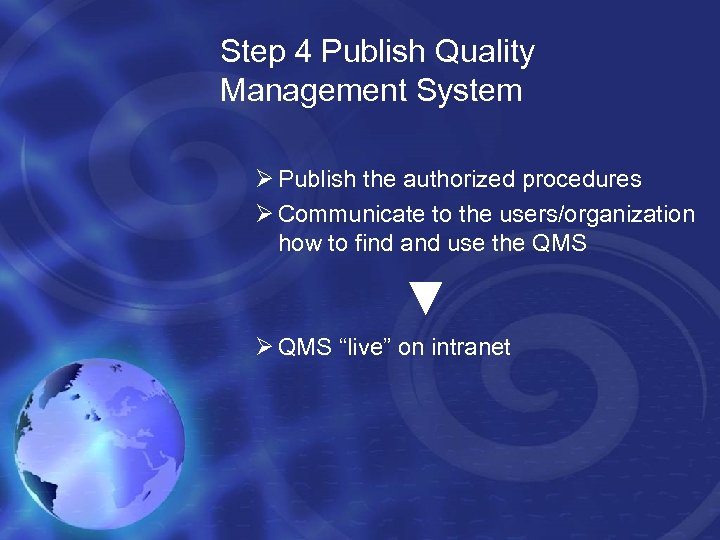 Step 4 Publish Quality Management System

➢ Publish the authorized procedures
➢ Communicate to the users/organization how to find and use the QMS

▼

➢ QMS “live” on intranet